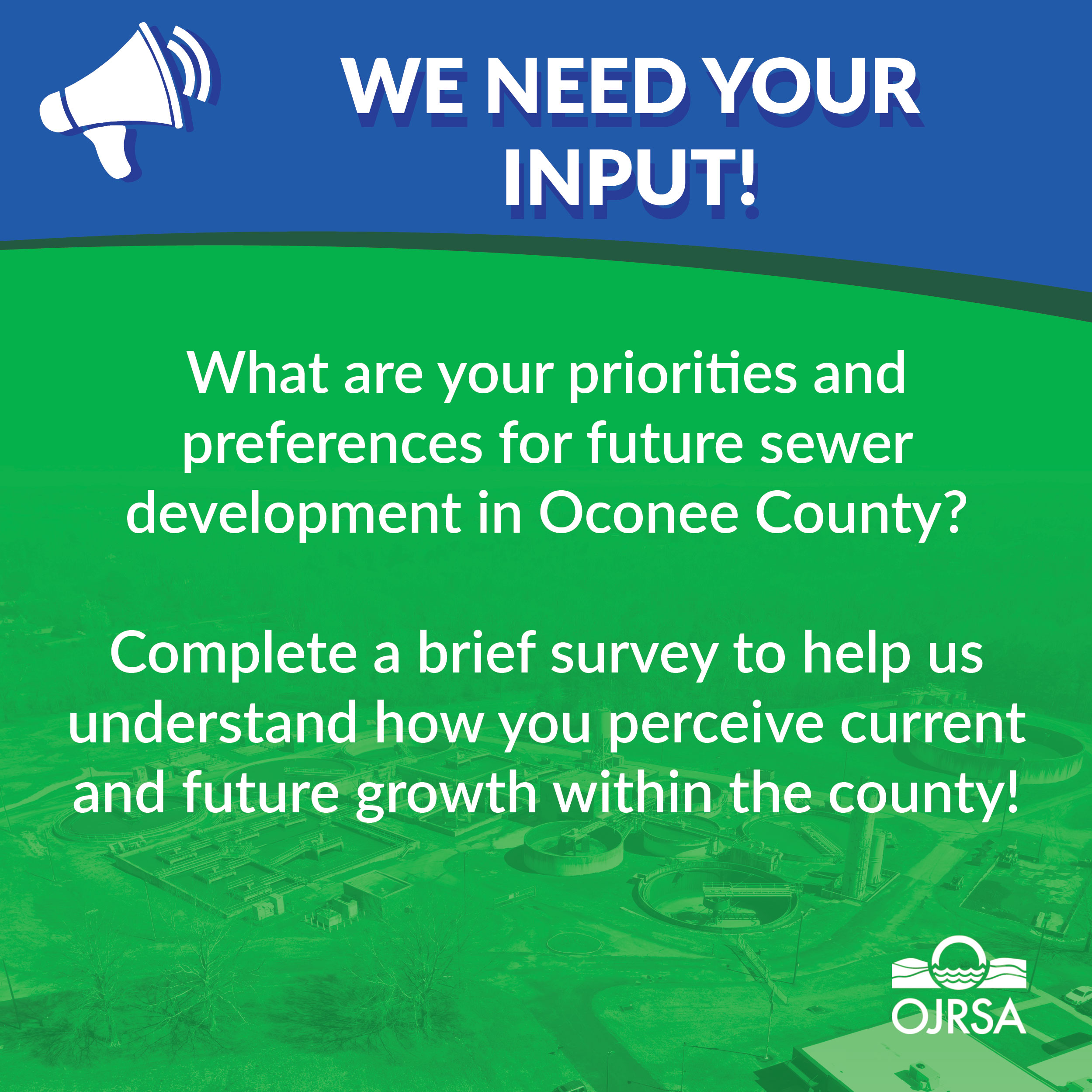 WE NEED YOUR INPUT!

What are your priorities and preferences for future sewer development in Oconee County?

Complete a brief survey to help us understand how you perceive current and future growth within the county!

OJRSA